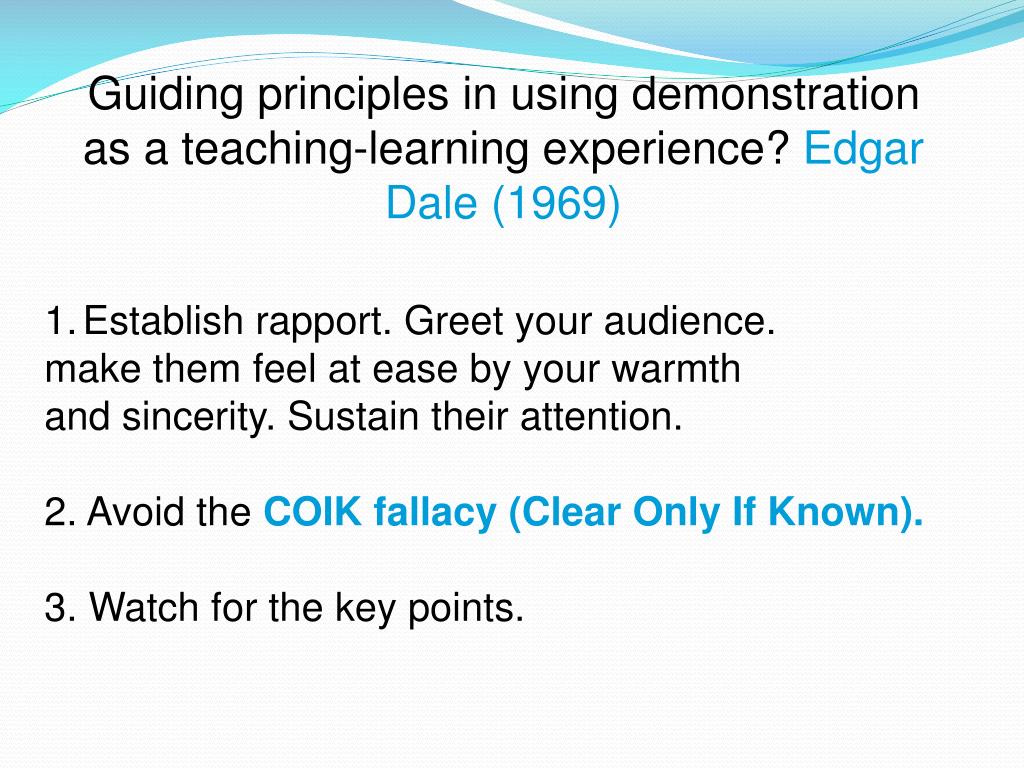 Guiding principles in using demonstration as a teaching-learning experience? Edgar Dale (1969)

1. Establish rapport. Greet your audience. make them feel at ease by your warmth and sincerity. Sustain their attention.

2. Avoid the COIK fallacy (Clear Only If Known).

3. Watch for the key points.